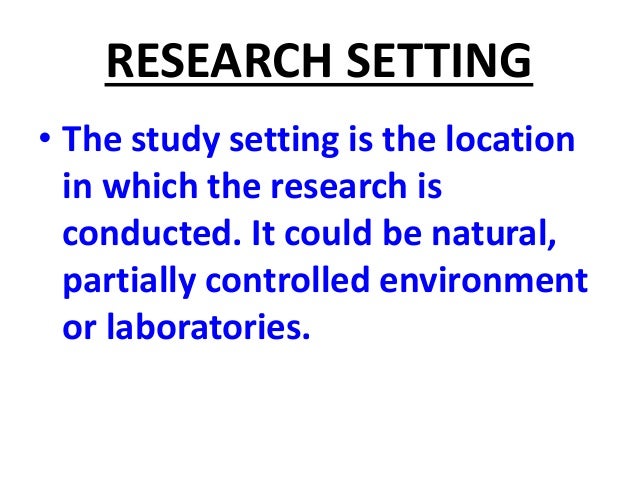 RESEARCH SETTING

• The study setting is the location in which the research is conducted. It could be natural, partially controlled environment or laboratories.